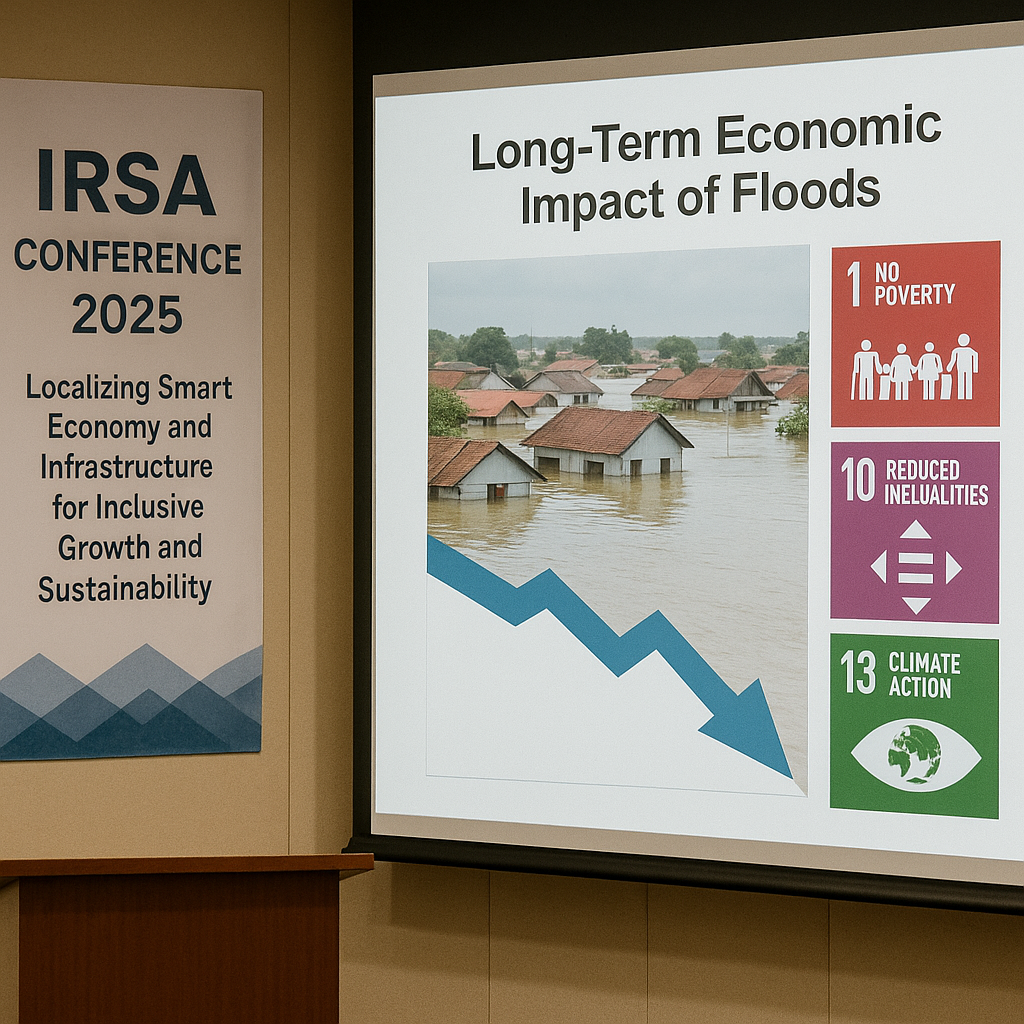 IRSA
CONFERENCE
2025

Localizing Smart Economy and Infrastructure for Inclusive Growth and Sustainability

Long-Term Economic Impact of Floods

1 NO POVERTY

10 REDUCED INELUALITIES

13 CLIMATE ACTION